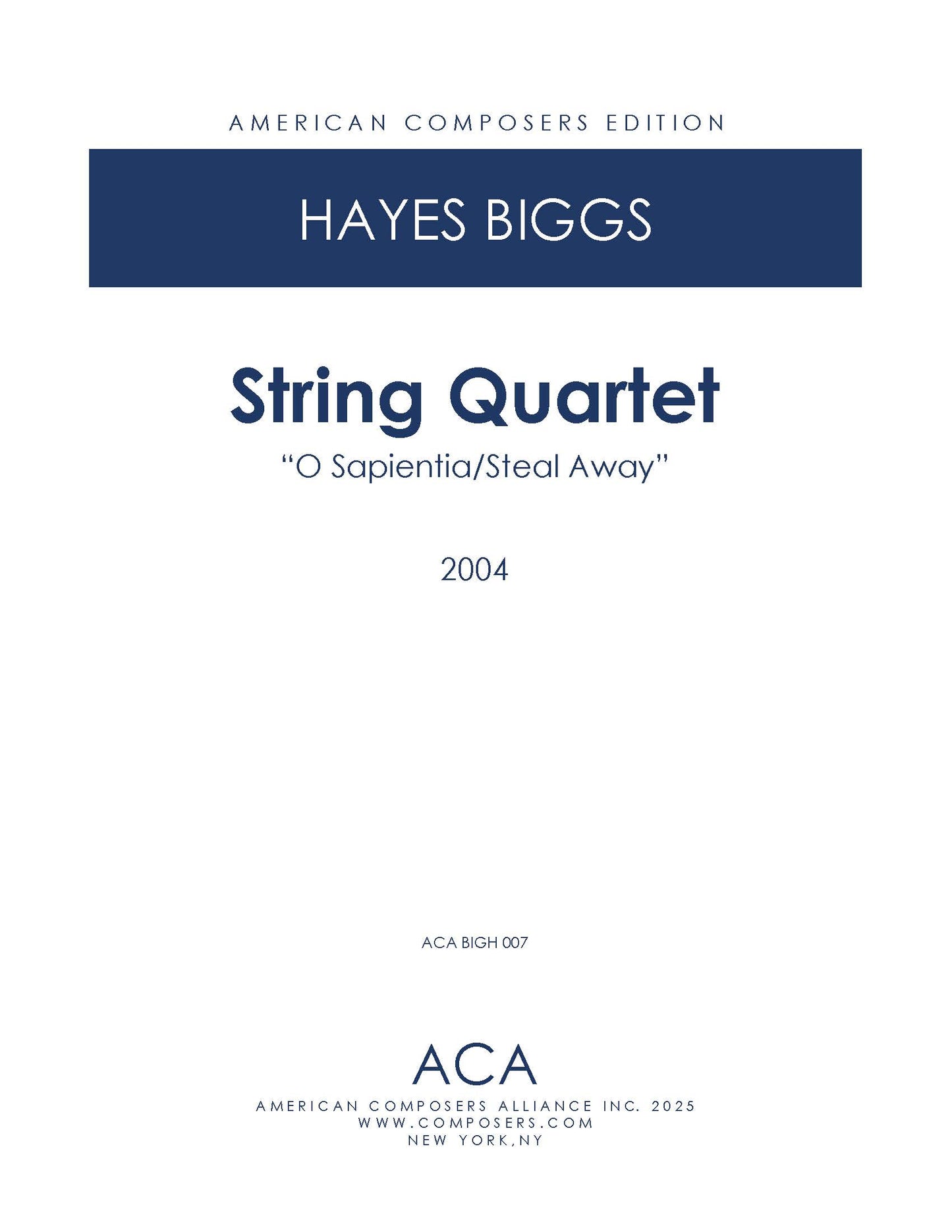 AMERICAN COMPOSERS EDITION

HAYES BIGGS

String Quartet

“O Sapientia/Steal Away”

2004

ACA BIGH 007

ACA

AMERICAN COMPOSERS ALLIANCE INC. 2025
WWW.COMPOSERS.COM
NEW YORK,NY